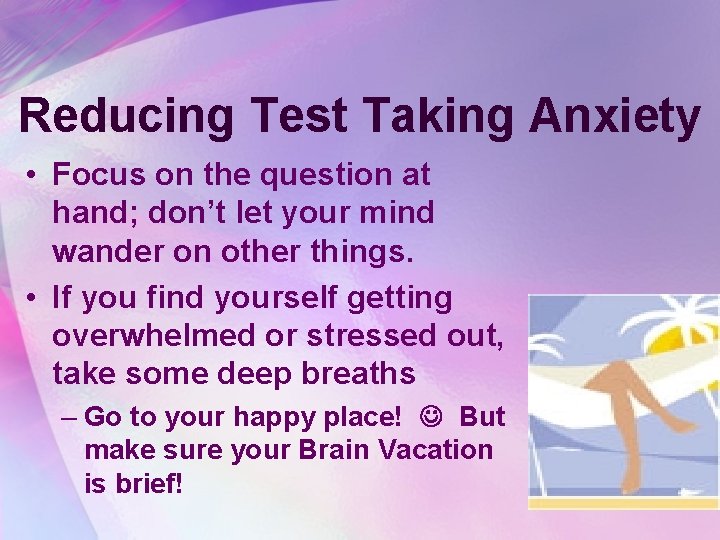 Reducing Test Taking Anxiety

• Focus on the question at hand; don’t let your mind wander on other things.

• If you find yourself getting overwhelmed or stressed out, take some deep breaths

– Go to your happy place! ☺ But make sure your Brain Vacation is brief!